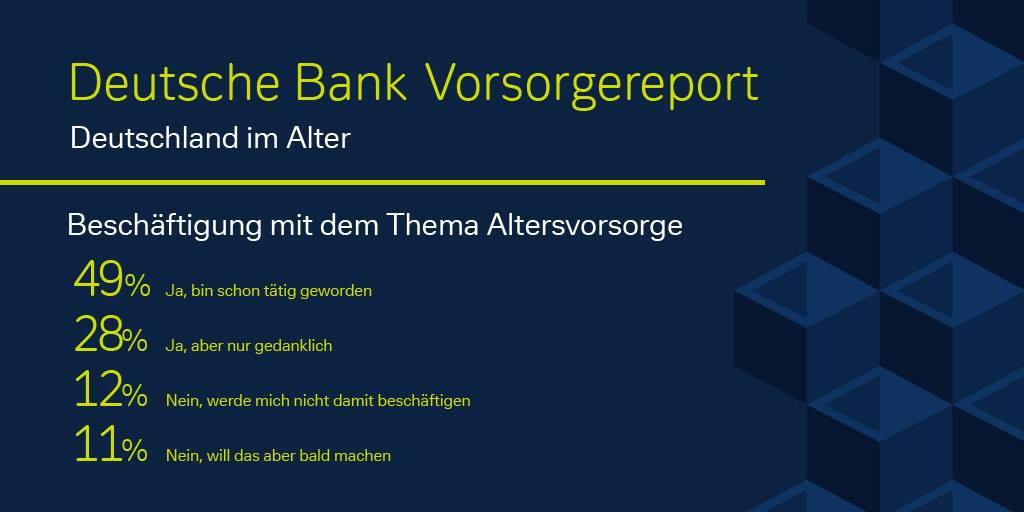 Deutsche Bank Vorsorgereport

Deutschland im Alter

Beschäftigung mit dem Thema Altersvorsorge

49% Ja, bin schon tätig geworden

28% Ja, aber nur gedanklich

12% Nein, werde mich nicht damit beschäftigen

11% Nein, will das aber bald machen